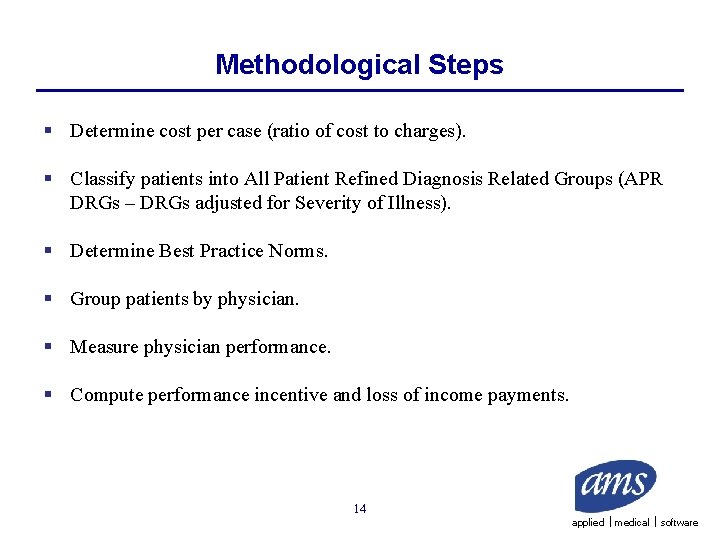 Methodological Steps

▪ Determine cost per case (ratio of cost to charges).

▪ Classify patients into All Patient Refined Diagnosis Related Groups (APR DRGs – DRGs adjusted for Severity of Illness).

▪ Determine Best Practice Norms.

▪ Group patients by physician.

▪ Measure physician performance.

▪ Compute performance incentive and loss of income payments.

14

ams

applied | medical | software